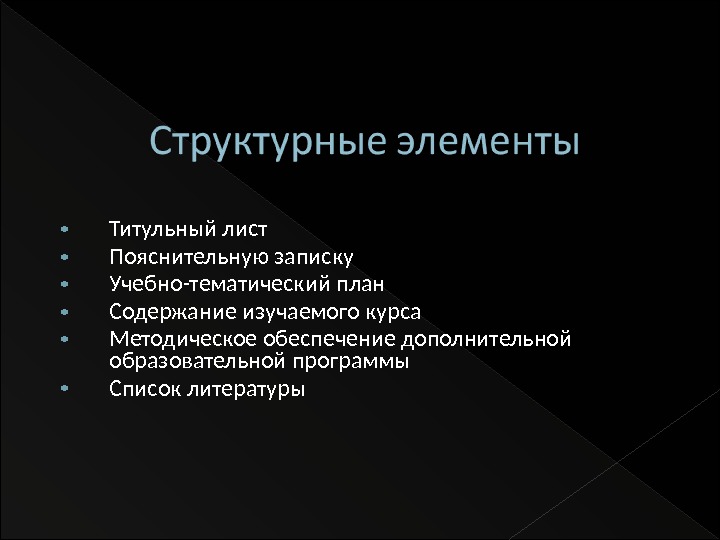 Структурные элементы

- Титульный лист
- Пояснительную записку
- Учебно-тематический план
- Содержание изучаемого курса
- Методическое обеспечение дополнительной образовательной программы
- Список литературы